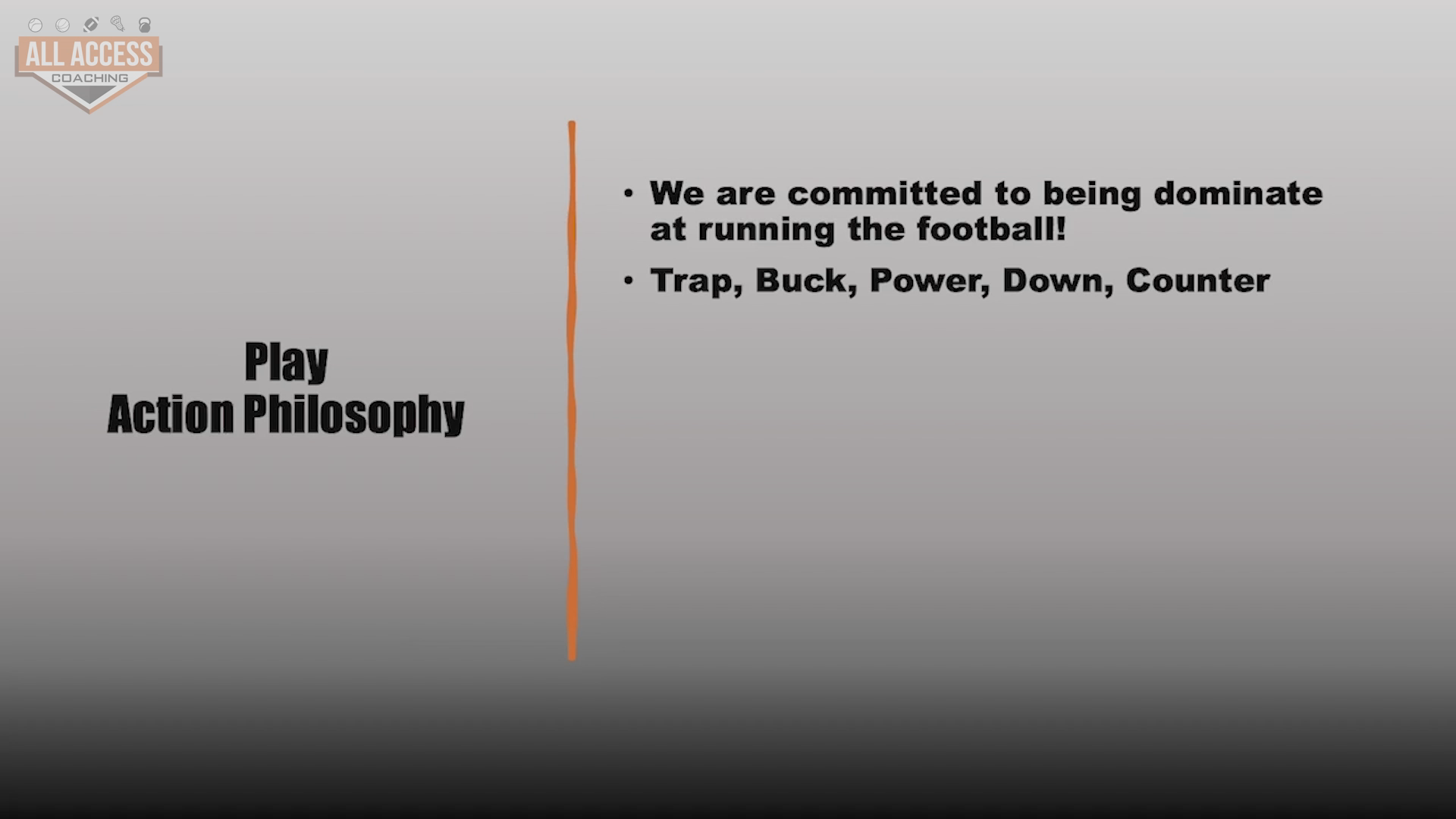 ALL ACCESS
COACHING

Play
Action Philosophy

• We are committed to being dominate at running the football!

• Trap, Buck, Power, Down, Counter